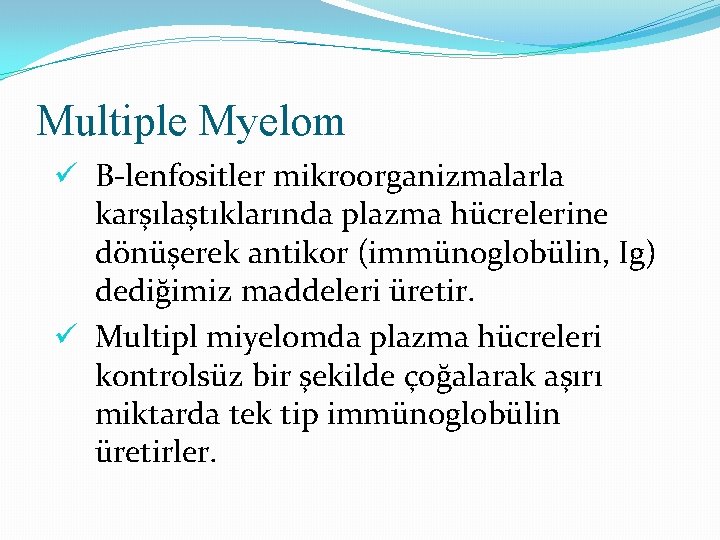 Multiple Myelom

✓ B-lenfositler mikroorganizmalarla karşılaştıklarında plazma hücrelerine dönüşerek antikor (immünoglobülin, Ig) dediğimiz maddeleri üretir.

✓ Multipl miyelomda plazma hücreleri kontrolsüz bir şekilde çoğalarak aşırı miktarda tek tip immünoglobülin üretirler.